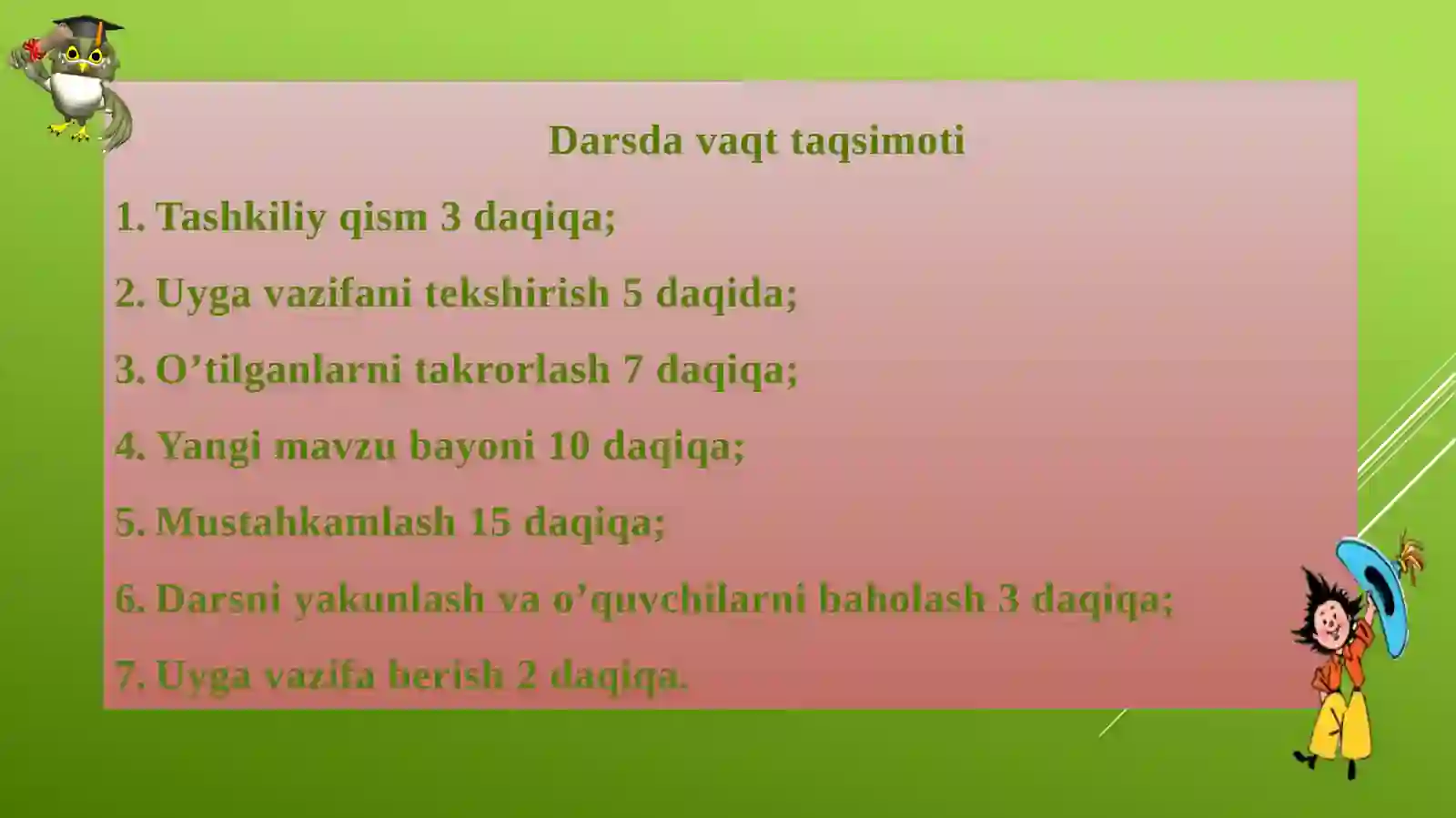 Darsda vaqt taqsimoti

1. Tashkiliy qism 3 daqiqa;

2. Uyga vazifani tekshirish 5 daqida;

3. O’tilganlarni takrorlash 7 daqiqa;

4. Yangi mavzu bayoni 10 daqiqa;

5. Mustahkamlash 15 daqiqa;

6. Darsni yakunlash va o’quvchilarni baholash 3 daqiqa;

7. Uyga vazifa berish 2 daqiqa.